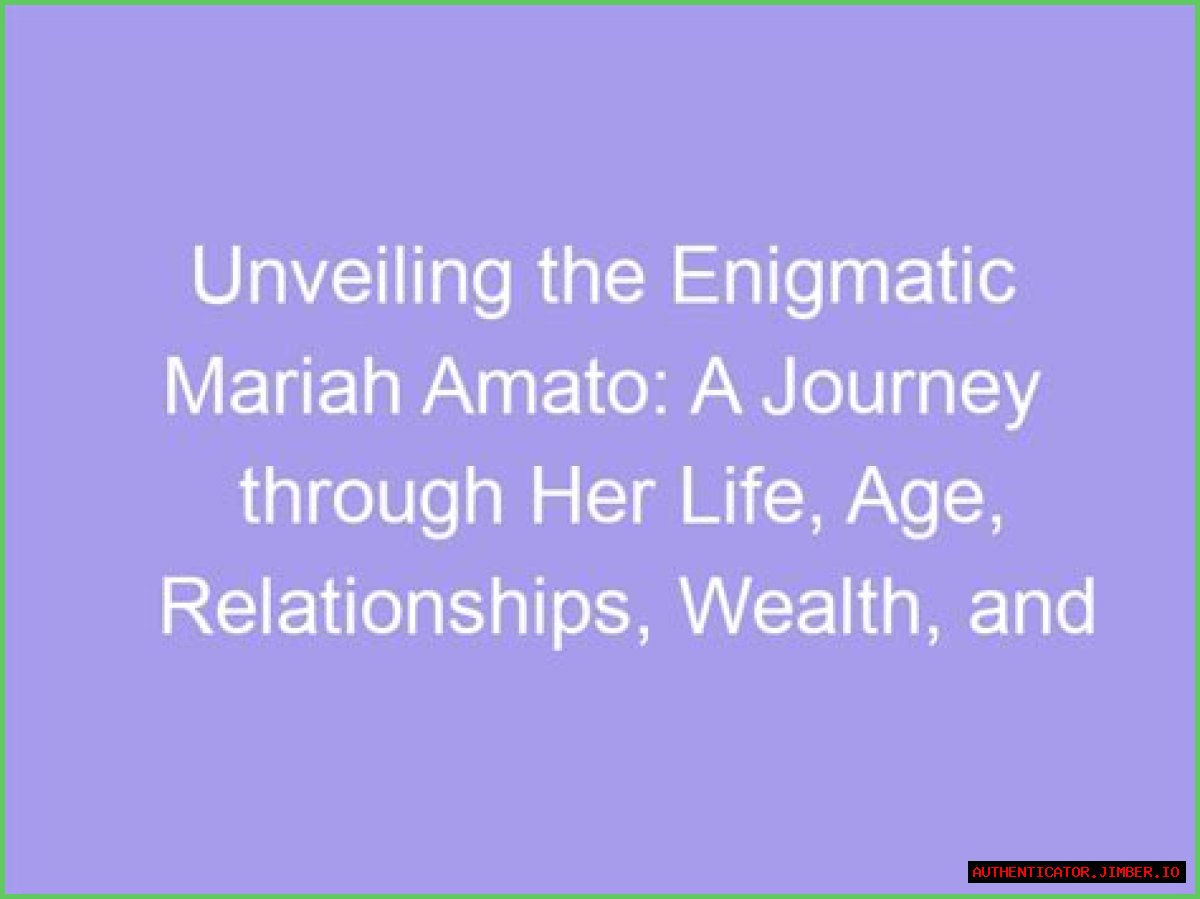 Unveiling the Enigmatic Mariah Amato: A Journey through Her Life, Age, Relationships, Wealth, and

AUTHENTICATOR.JIMBER.IO